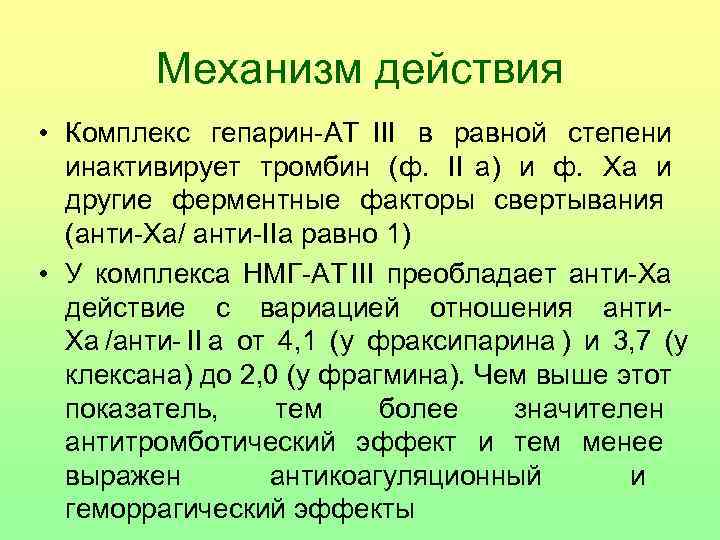 Механизм действия

• Комплекс гепарин-АТ III в равной степени инактивирует тромбин (ф. II а) и ф. Ха и другие ферментные факторы свертывания (анти-Ха/ анти-IIа равно 1)

• У комплекса НМГ-АТIII преобладает анти-Ха действие с вариацией отношения анти-Ха /анти- II а от 4,1 (у фраксипарина ) и 3,7 (у клексана) до 2,0 (у фрагмина). Чем выше этот показатель, тем более значителен антитромботический эффект и тем менее выражен антикоагуляционный и геморрагический эффекты